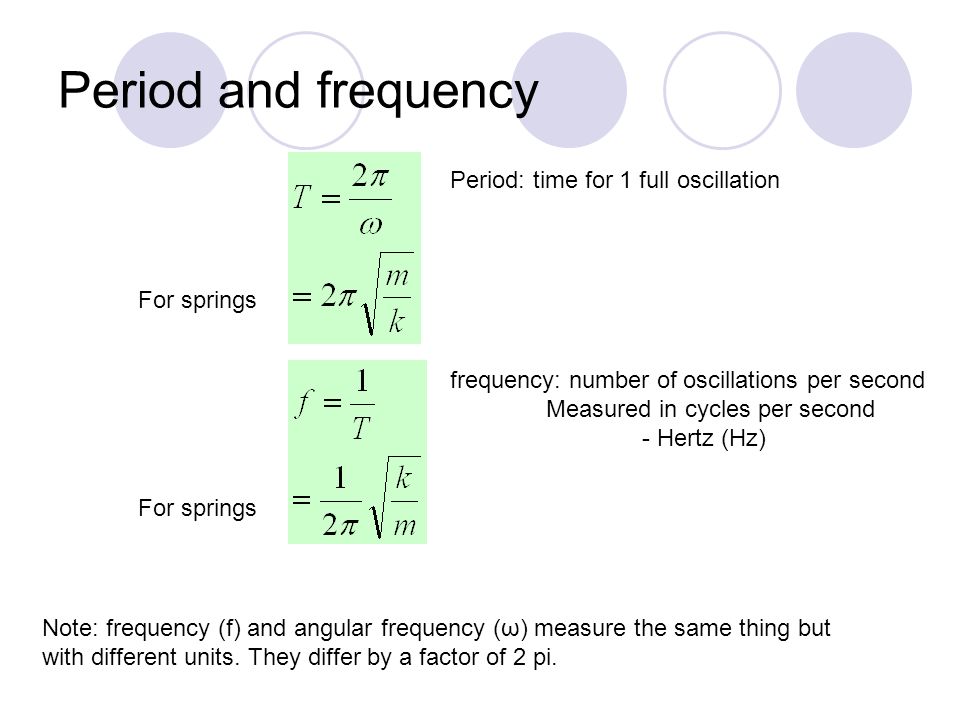 Period and frequency

$T = \frac{2\pi}{\omega}$

Period: time for 1 full oscillation

For springs $= 2\pi\sqrt{\frac{m}{k}}$

$f = \frac{1}{T}$

frequency: number of oscillations per second
Measured in cycles per second
- Hertz (Hz)

For springs $= \frac{1}{2\pi}\sqrt{\frac{k}{m}}$

Note: frequency (f) and angular frequency (ω) measure the same thing but with different units. They differ by a factor of 2 pi.